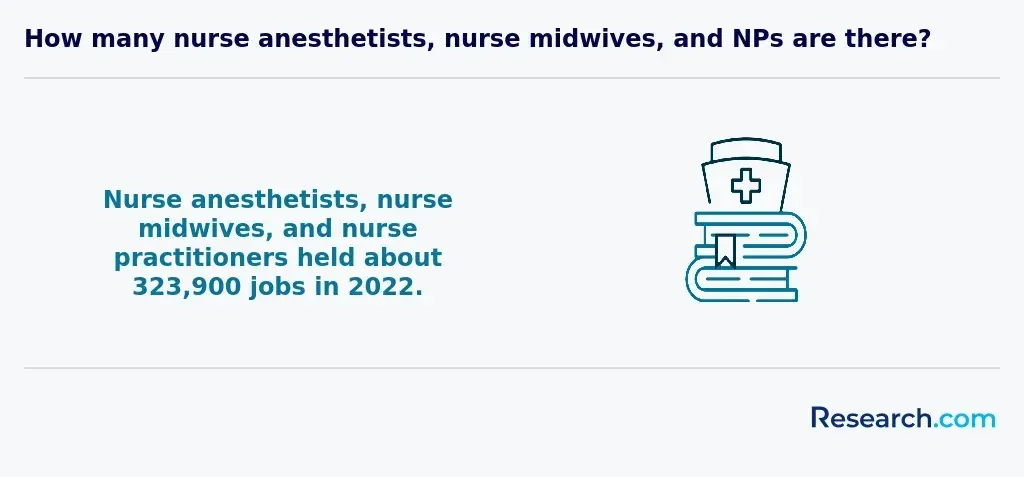 How many nurse anesthetists, nurse midwives, and NPs are there?

Nurse anesthetists, nurse midwives, and nurse practitioners held about 323,900 jobs in 2022.

Research.com